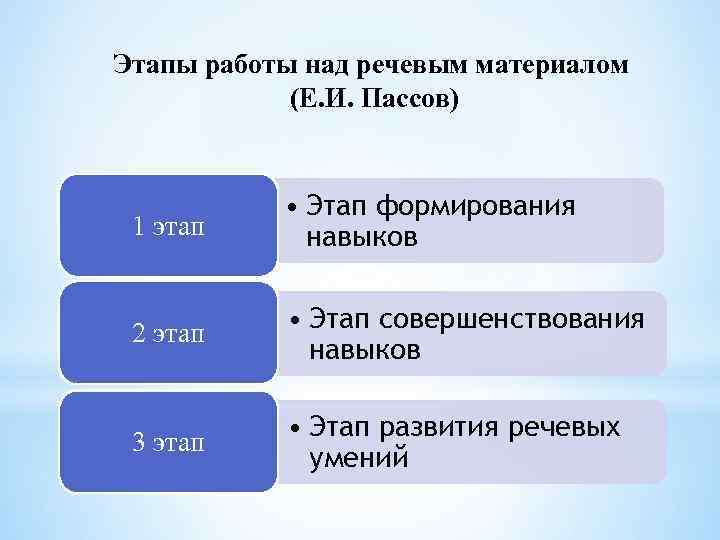 Этапы работы над речевым материалом (Е.И. Пассов)

1 этап

• Этап формирования навыков

2 этап

• Этап совершенствования навыков

3 этап

• Этап развития речевых умений